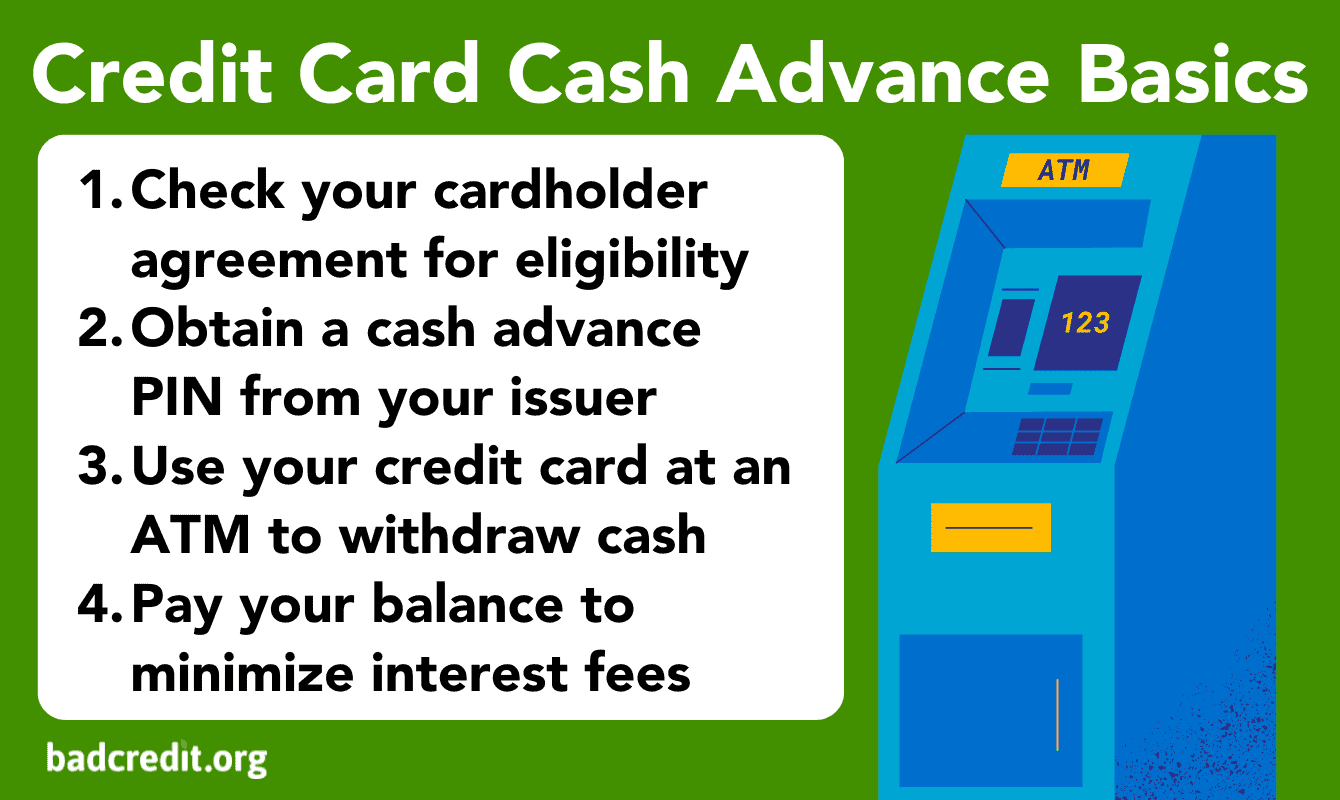 Credit Card Cash Advance Basics

1. Check your cardholder agreement for eligibility
2. Obtain a cash advance PIN from your issuer
3. Use your credit card at an ATM to withdraw cash
4. Pay your balance to minimize interest fees

ATM

123

badcredit.org